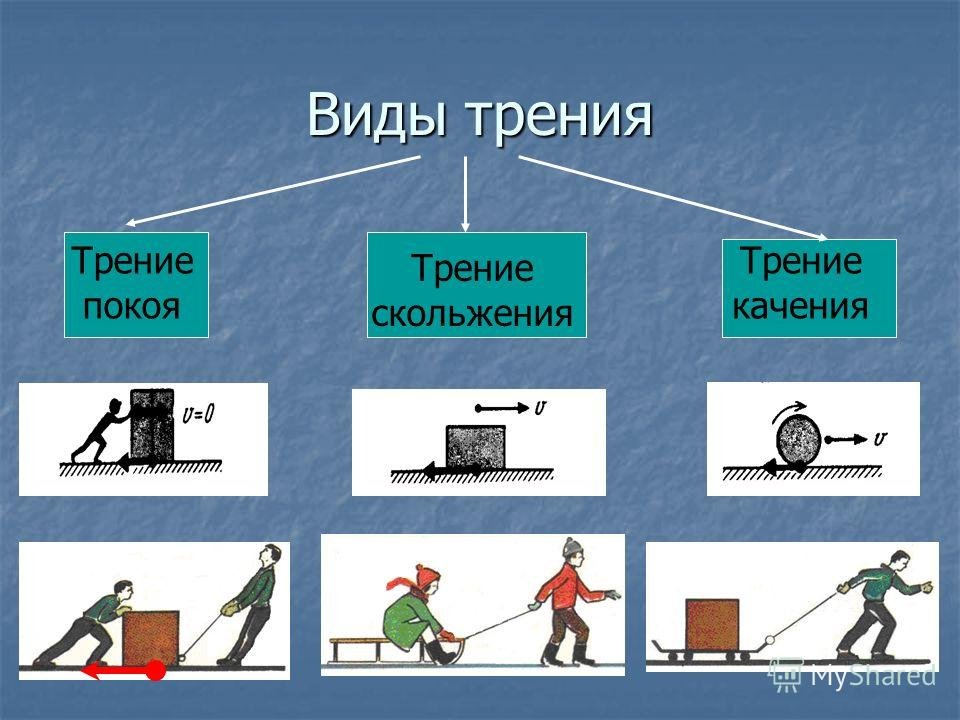 Виды трения

Трение покоя

Трение скольжения

Трение качения

$v=0$

$v$

$v$

MyShared